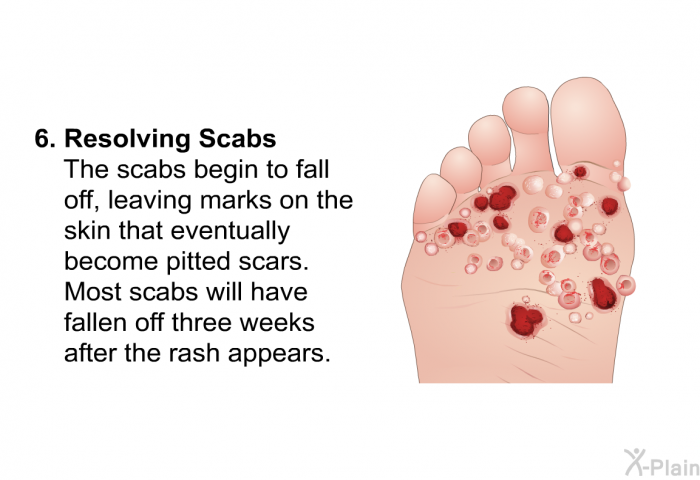 6. Resolving Scabs
The scabs begin to fall off, leaving marks on the skin that eventually become pitted scars. Most scabs will have fallen off three weeks after the rash appears.

X-Plain